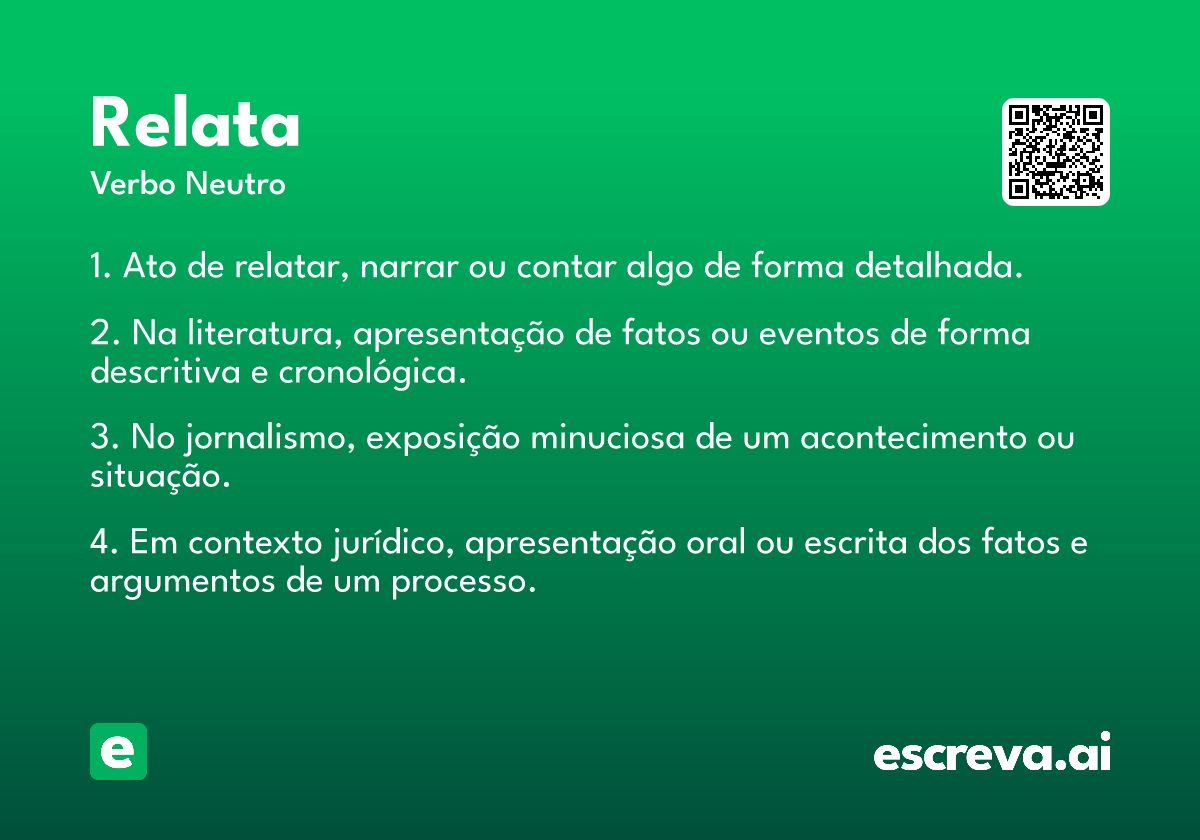 Relata
Verbo Neutro

1. Ato de relatar, narrar ou contar algo de forma detalhada.

2. Na literatura, apresentação de fatos ou eventos de forma descritiva e cronológica.

3. No jornalismo, exposição minuciosa de um acontecimento ou situação.

4. Em contexto jurídico, apresentação oral ou escrita dos fatos e argumentos de um processo.

e

escreva.ai